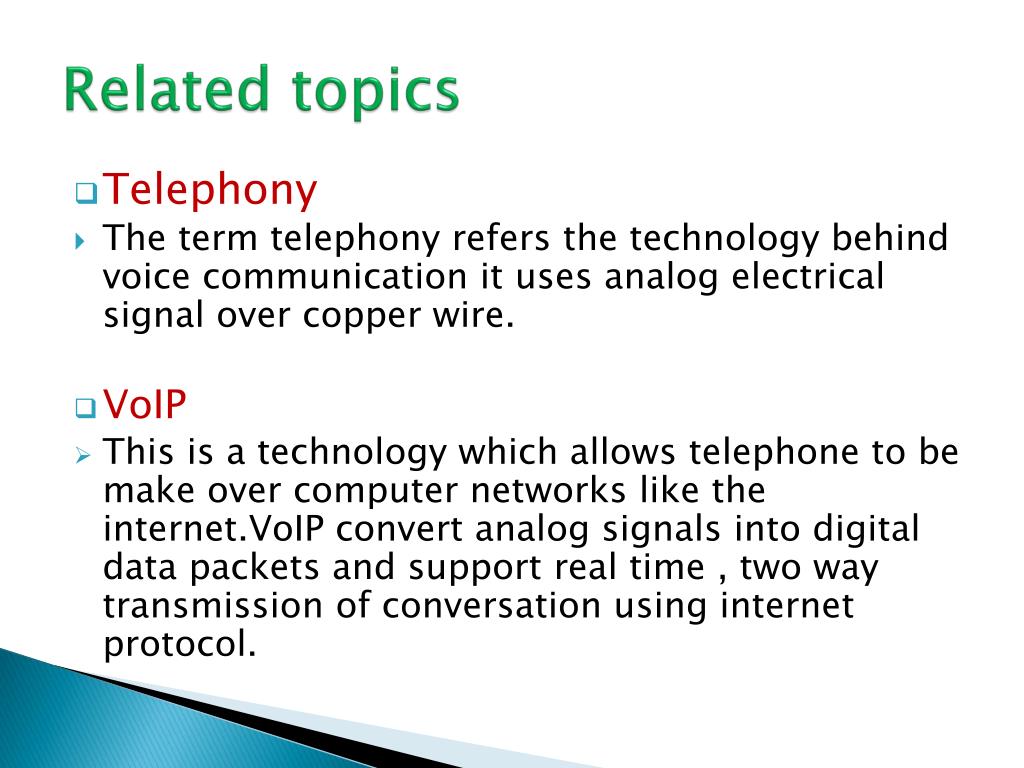 Related topics

Telephony

The term telephony refers the technology behind voice communication it uses analog electrical signal over copper wire.

VoIP

This is a technology which allows telephone to be make over computer networks like the internet.VoIP convert analog signals into digital data packets and support real time , two way transmission of conversation using internet protocol.